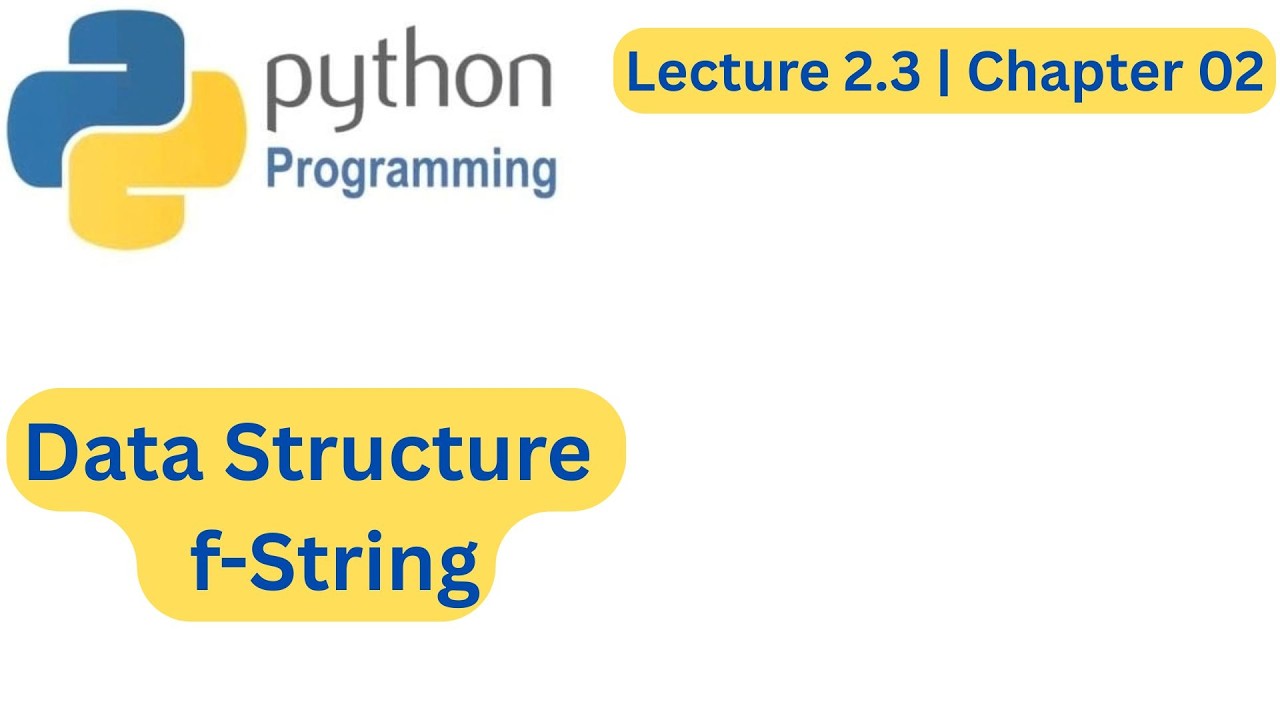 python
Programming

Lecture 2.3 | Chapter 02

Data Structure
f-String